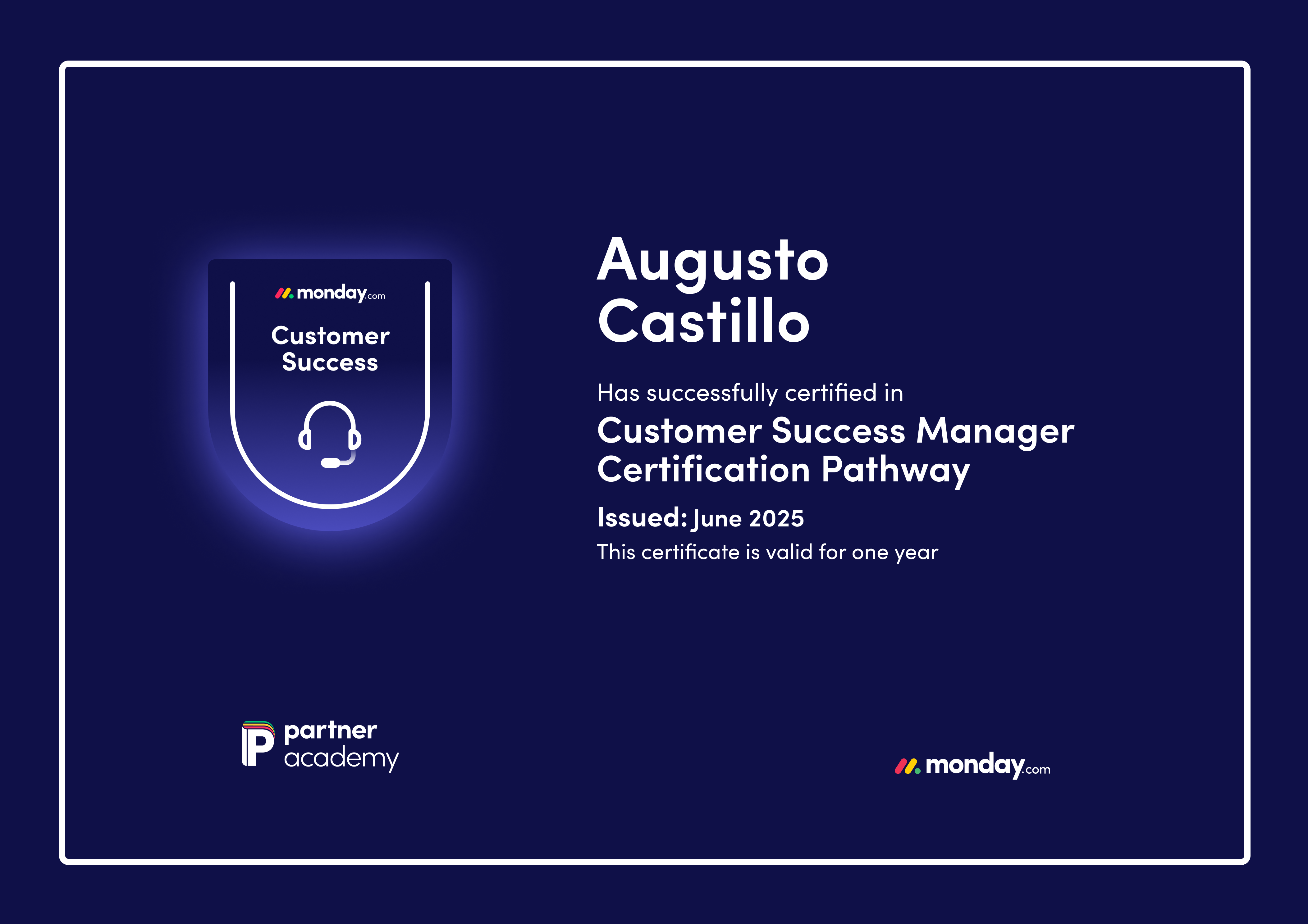 monday.com

Customer Success

Augusto Castillo

Has successfully certified in

Customer Success Manager Certification Pathway

Issued: June 2025

This certificate is valid for one year

partner academy

monday.com